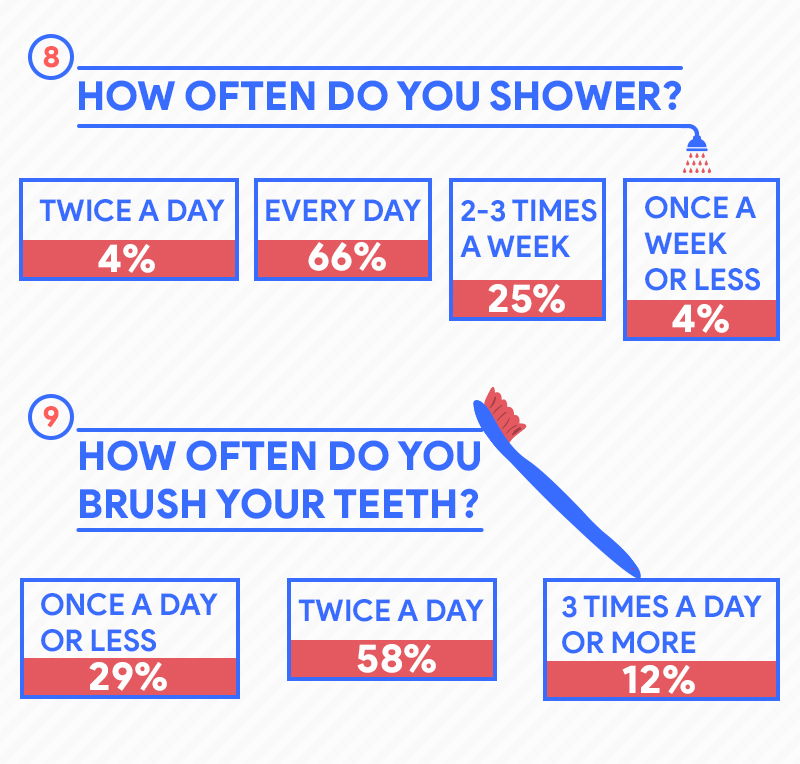 8

HOW OFTEN DO YOU SHOWER?

TWICE A DAY
4%

EVERY DAY
66%

2-3 TIMES A WEEK
25%

ONCE A WEEK OR LESS
4%

9

HOW OFTEN DO YOU BRUSH YOUR TEETH?

ONCE A DAY OR LESS
29%

TWICE A DAY
58%

3 TIMES A DAY OR MORE
12%